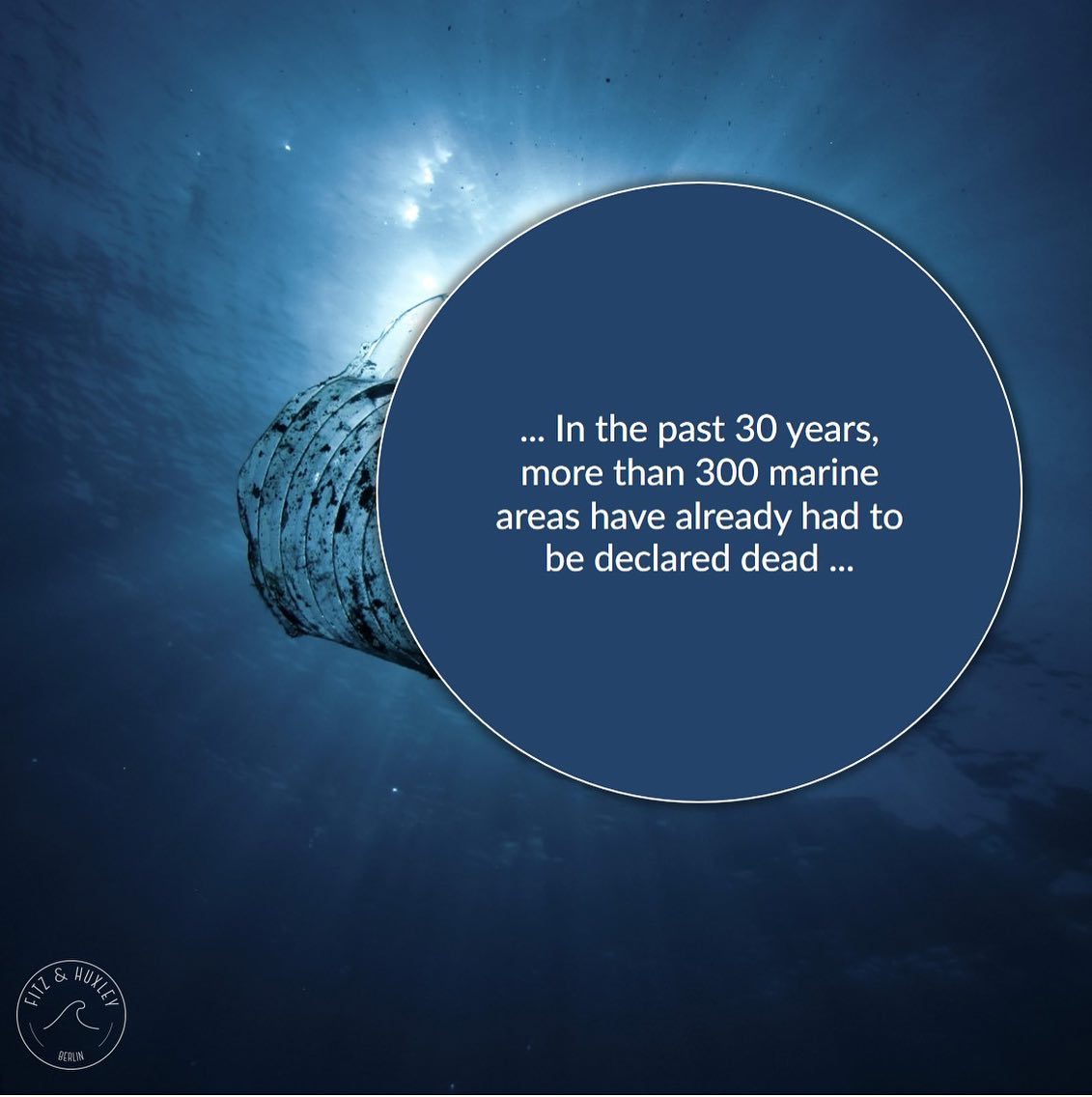 ... In the past 30 years, more than 300 marine areas have already had to be declared dead ...

FITZ & HUXLEY
BERLIN